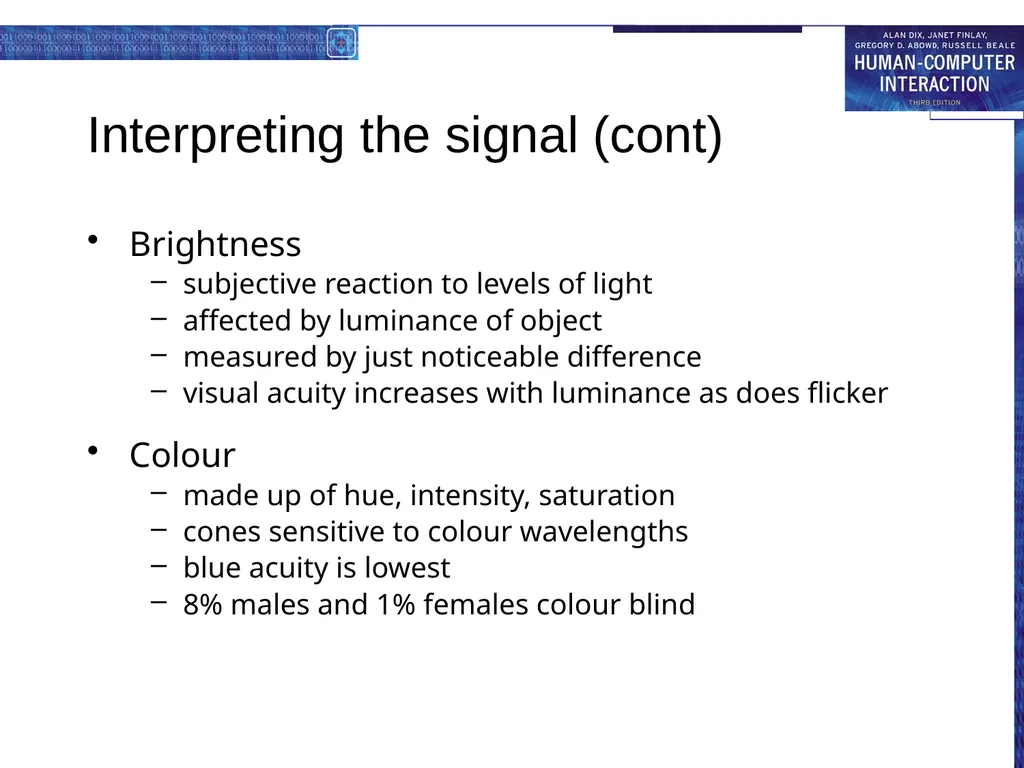 ALAN DIX, JANET FINLAY, GREGORY D. ABOWD, RUSSELL BEALE
HUMAN-COMPUTER INTERACTION
THIRD EDITION

Interpreting the signal (cont)

• Brightness
– subjective reaction to levels of light
– affected by luminance of object
– measured by just noticeable difference
– visual acuity increases with luminance as does flicker

• Colour
– made up of hue, intensity, saturation
– cones sensitive to colour wavelengths
– blue acuity is lowest
– 8% males and 1% females colour blind